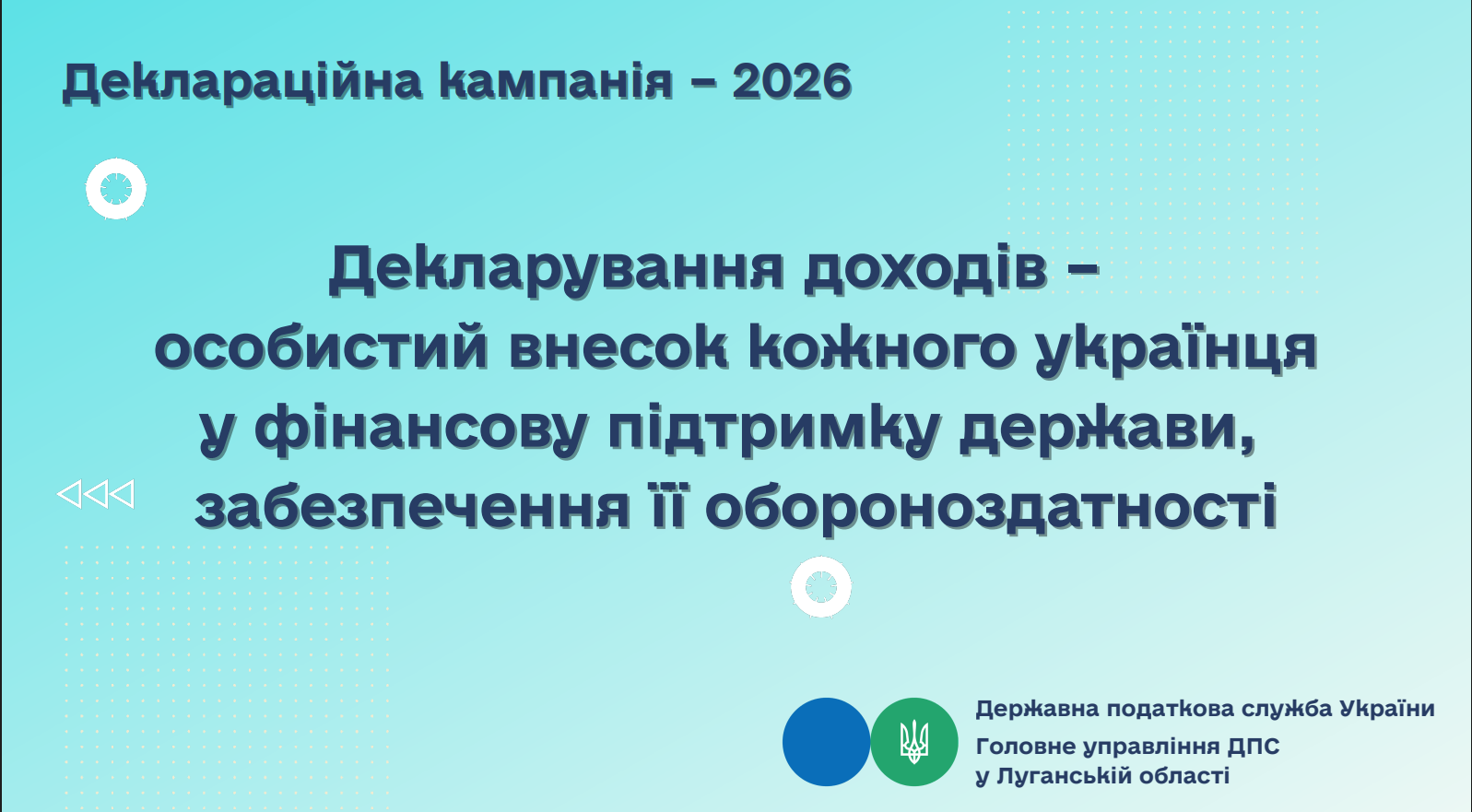 Деклараційна кампанія – 2026

Декларування доходів – особистий внесок кожного українця у фінансову підтримку держави, забезпечення її обороноздатності

Державна податкова служба України
Головне управління ДПС у Луганській області